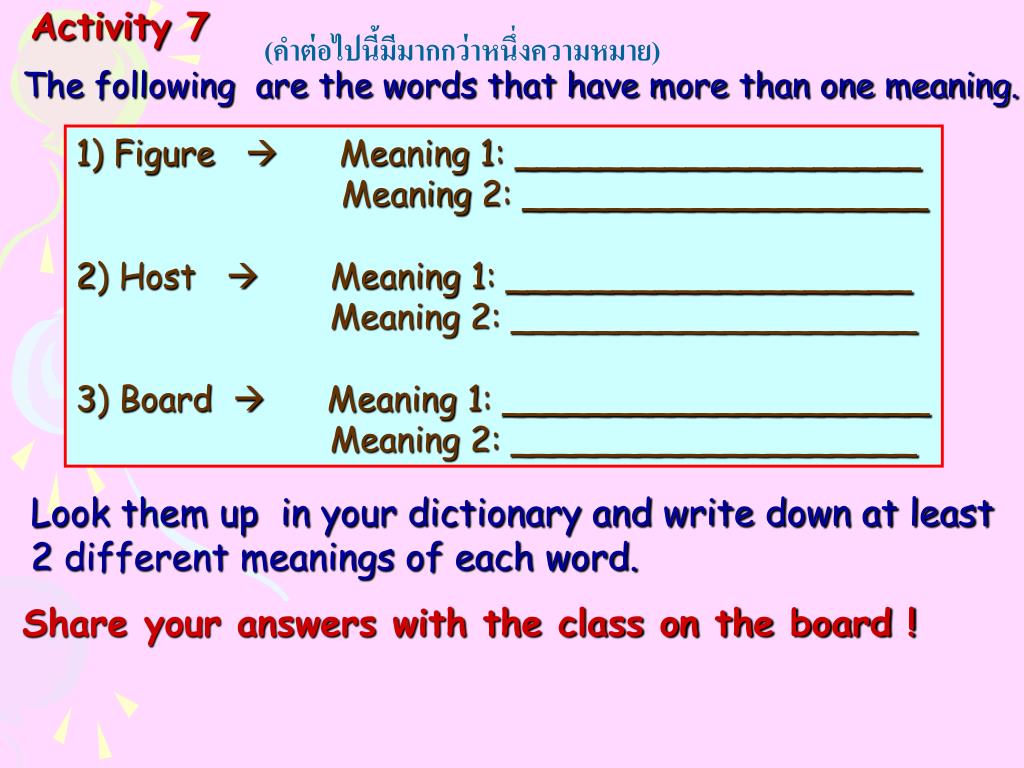 Activity 7

(คำต่อไปนี้มีมากกว่าหนึ่งความหมาย)

The following are the words that have more than one meaning.

1) Figure → Meaning 1: ____________________
Meaning 2: ____________________

2) Host → Meaning 1: ____________________
Meaning 2: ____________________

3) Board → Meaning 1: ____________________
Meaning 2: ____________________

Look them up in your dictionary and write down at least 2 different meanings of each word.

Share your answers with the class on the board !